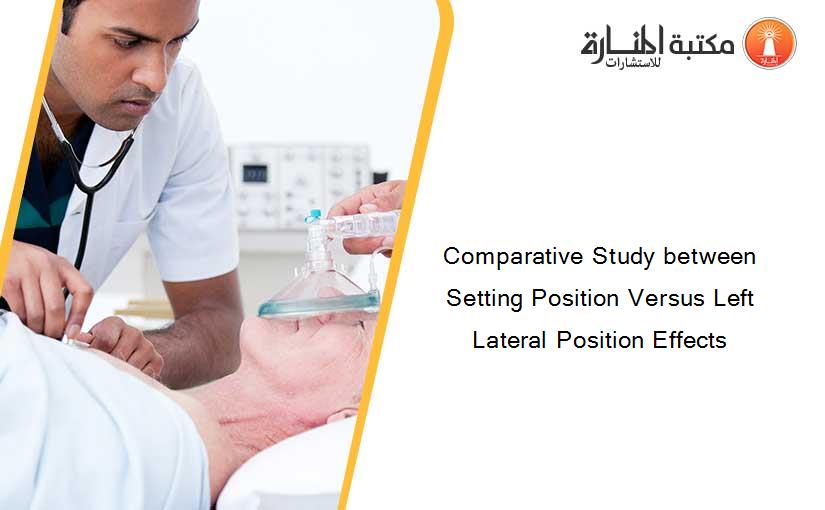 مكتبة المنارة للاستشارات

Comparative Study between Setting Position Versus Left Lateral Position Effects